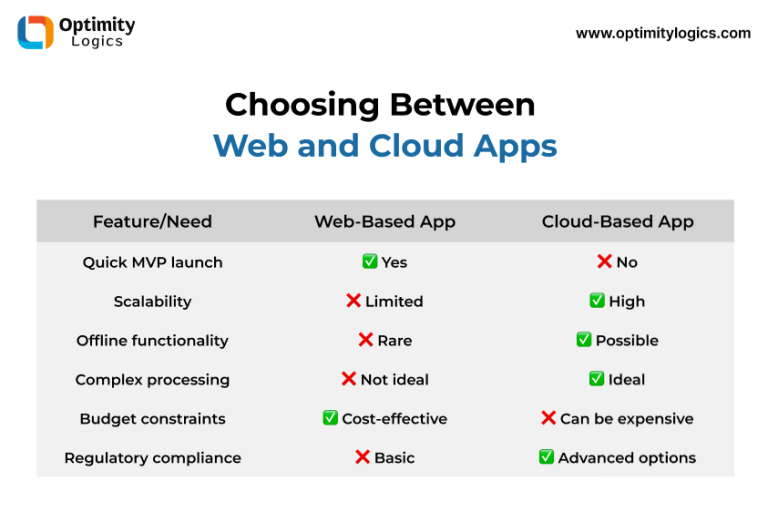 Optimity Logics

www.optimitylogics.com

Choosing Between
Web and Cloud Apps

| Feature/Need | Web-Based App | Cloud-Based App |
|---|---|---|
| Quick MVP launch | ✅ Yes | ❌ No |
| Scalability | ❌ Limited | ✅ High |
| Offline functionality | ❌ Rare | ✅ Possible |
| Complex processing | ❌ Not ideal | ✅ Ideal |
| Budget constraints | ✅ Cost-effective | ❌ Can be expensive |
| Regulatory compliance | ❌ Basic | ✅ Advanced options |